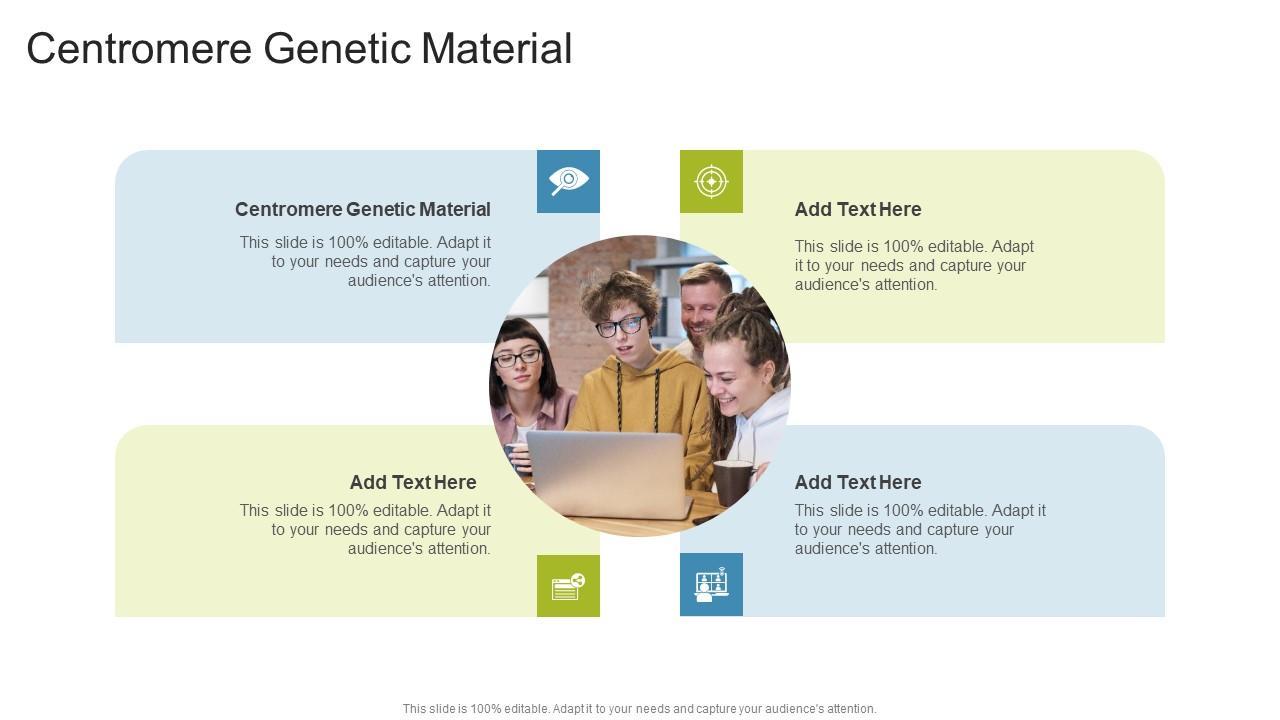 Centromere Genetic Material

Centromere Genetic Material

This slide is 100% editable. Adapt it to your needs and capture your audience's attention.

Add Text Here

This slide is 100% editable. Adapt it to your needs and capture your audience's attention.

Add Text Here

This slide is 100% editable. Adapt it to your needs and capture your audience's attention.

Add Text Here

This slide is 100% editable. Adapt it to your needs and capture your audience's attention.

This slide is 100% editable. Adapt it to your needs and capture your audience's attention.